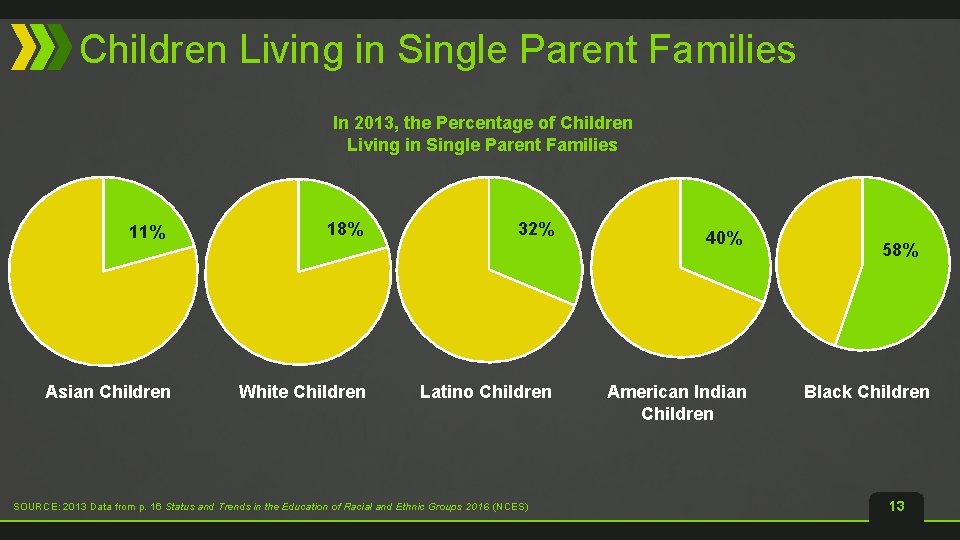 Children Living in Single Parent Families

In 2013, the Percentage of Children Living in Single Parent Families

11%

18%

32%

40%

58%

Asian Children

White Children

Latino Children

American Indian Children

Black Children

SOURCE: 2013 Data from p. 16 Status and Trends in the Education of Racial and Ethnic Groups 2016 (NCES)

13